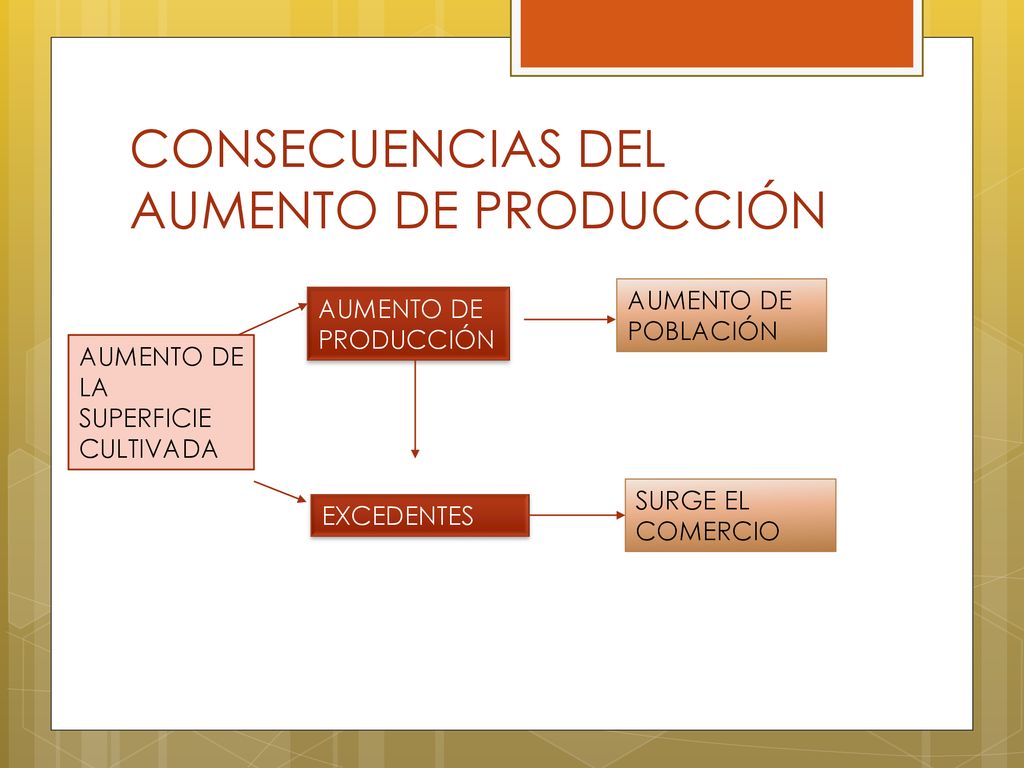 CONSECUENCIAS DEL AUMENTO DE PRODUCCIÓN

AUMENTO DE LA SUPERFICIE CULTIVADA

AUMENTO DE PRODUCCIÓN

AUMENTO DE POBLACIÓN

EXCEDENTES

SURGE EL COMERCIO